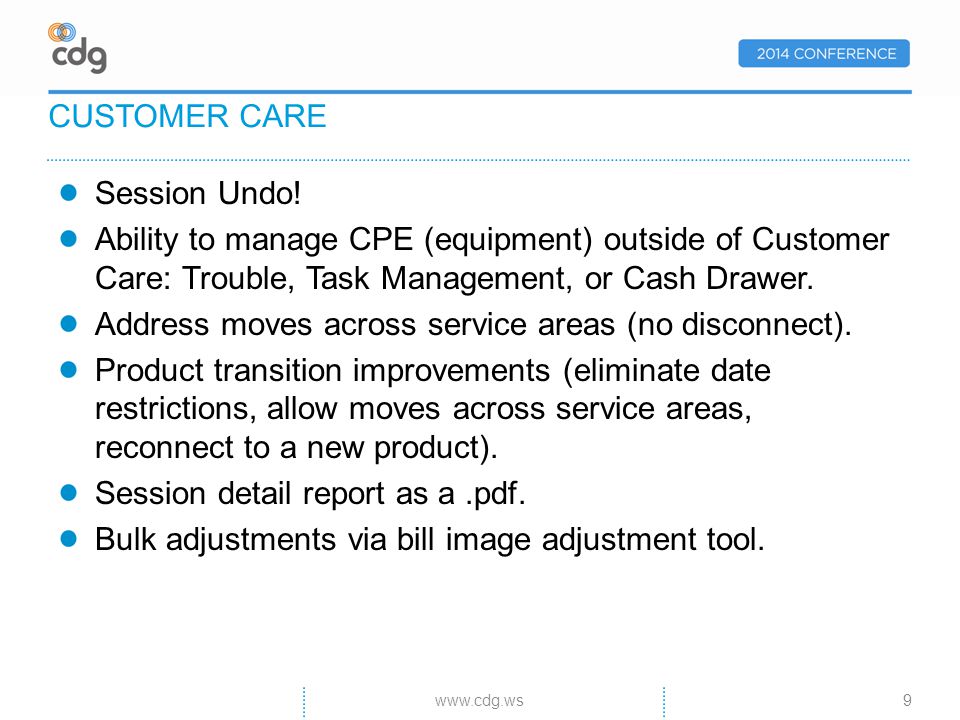 cdg

2014 CONFERENCE

CUSTOMER CARE

- Session Undo!
- Ability to manage CPE (equipment) outside of Customer Care: Trouble, Task Management, or Cash Drawer.
- Address moves across service areas (no disconnect).
- Product transition improvements (eliminate date restrictions, allow moves across service areas, reconnect to a new product).
- Session detail report as a .pdf.
- Bulk adjustments via bill image adjustment tool.

www.cdg.ws

9